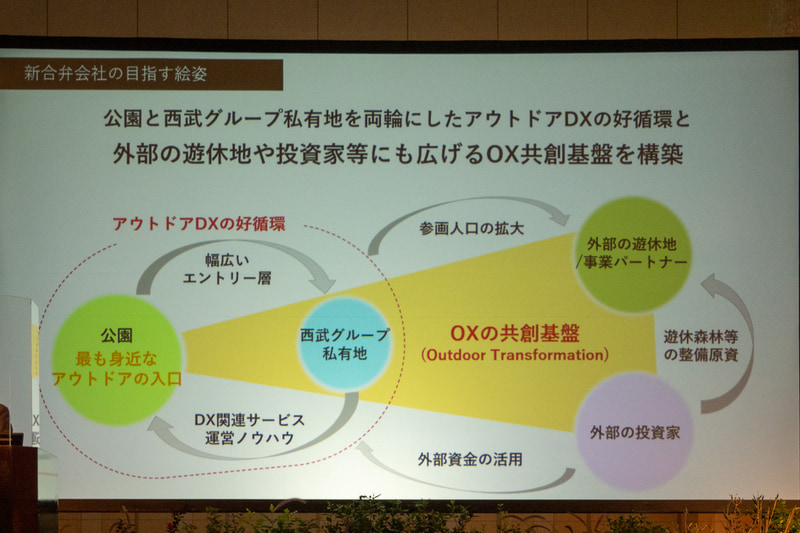 新合弁会社の目指す絵姿

公園と西武グループ私有地を両輪にしたアウトドアDXの好循環と
外部の遊休地や投資家等にも広げるOX共創基盤を構築

アウトドアDXの好循環

幅広い
エントリー層

公園
最も身近な
アウトドアの入口

西武グループ
私有地

DX関連サービス
運営ノウハウ

参画人口の拡大

外部の遊休地
/事業パートナー

OXの共創基盤
(Outdoor Transformation)

遊休森林等
の整備原資

外部の投資家

外部資金の活用